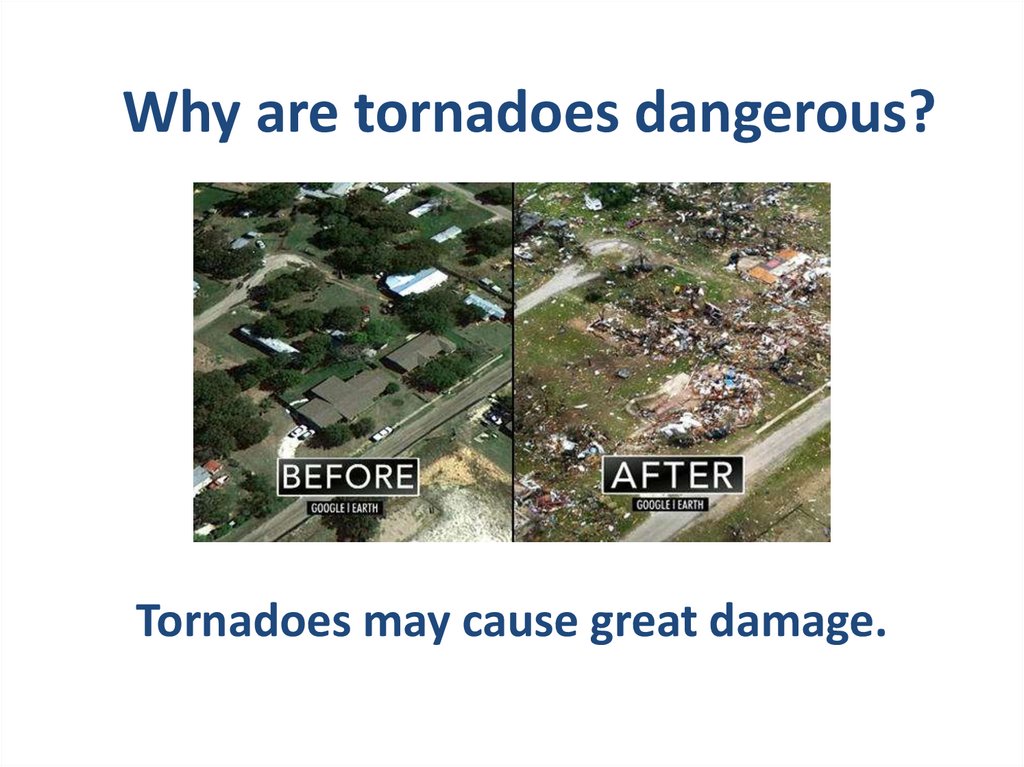 Why are tornadoes dangerous?

BEFORE
GOOGLE | EARTH

AFTER
GOOGLE | EARTH

Tornadoes may cause great damage.